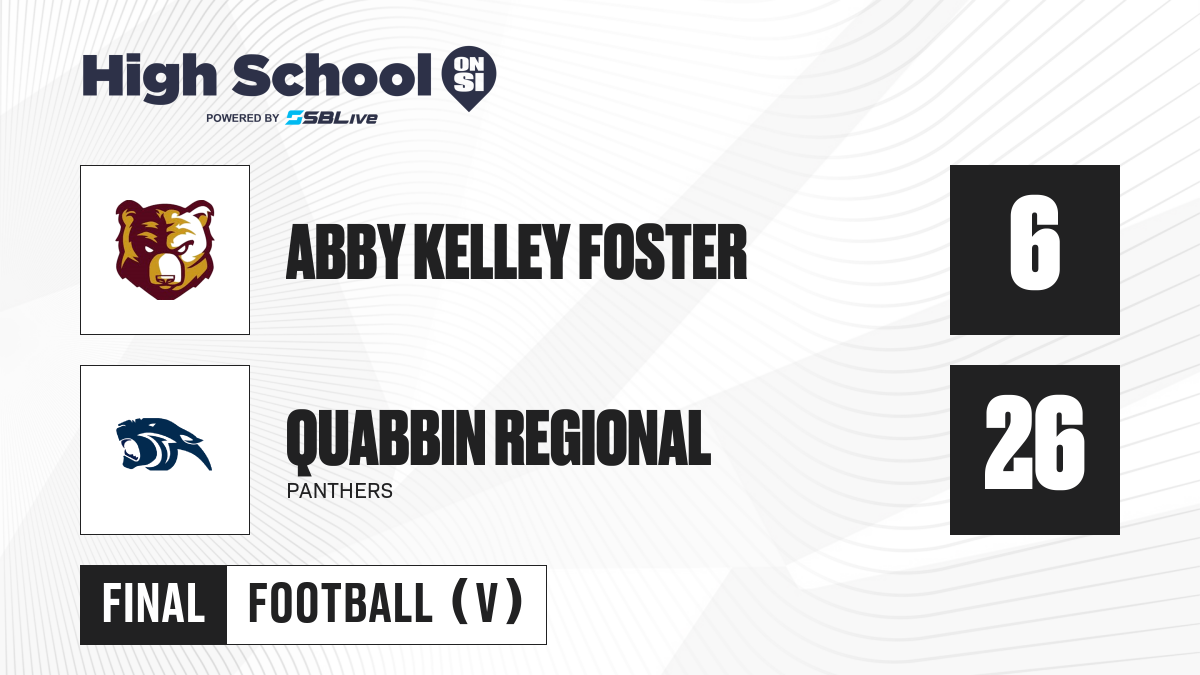 High School ON SI
POWERED BY SBLive

ABBY KELLEY FOSTER
6

QUABBIN REGIONAL
PANTHERS
26

FINAL
FOOTBALL (V)